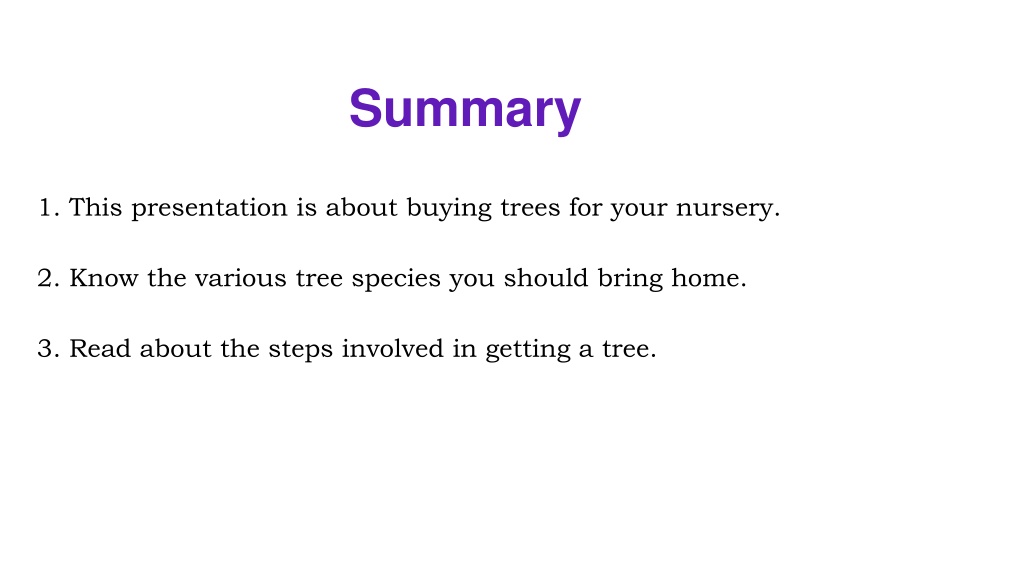 Summary

1. This presentation is about buying trees for your nursery.

2. Know the various tree species you should bring home.

3. Read about the steps involved in getting a tree.